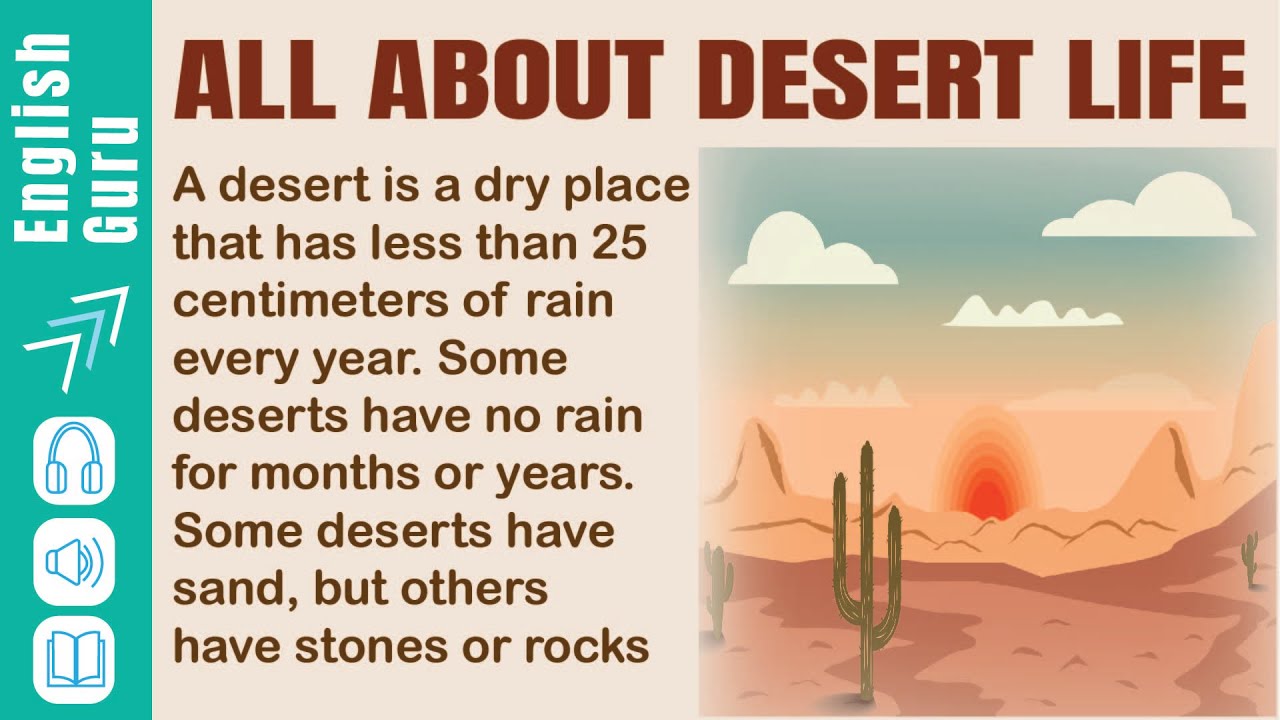 English Guru

ALL ABOUT DESERT LIFE

A desert is a dry place that has less than 25 centimeters of rain every year. Some deserts have no rain for months or years. Some deserts have sand, but others have stones or rocks